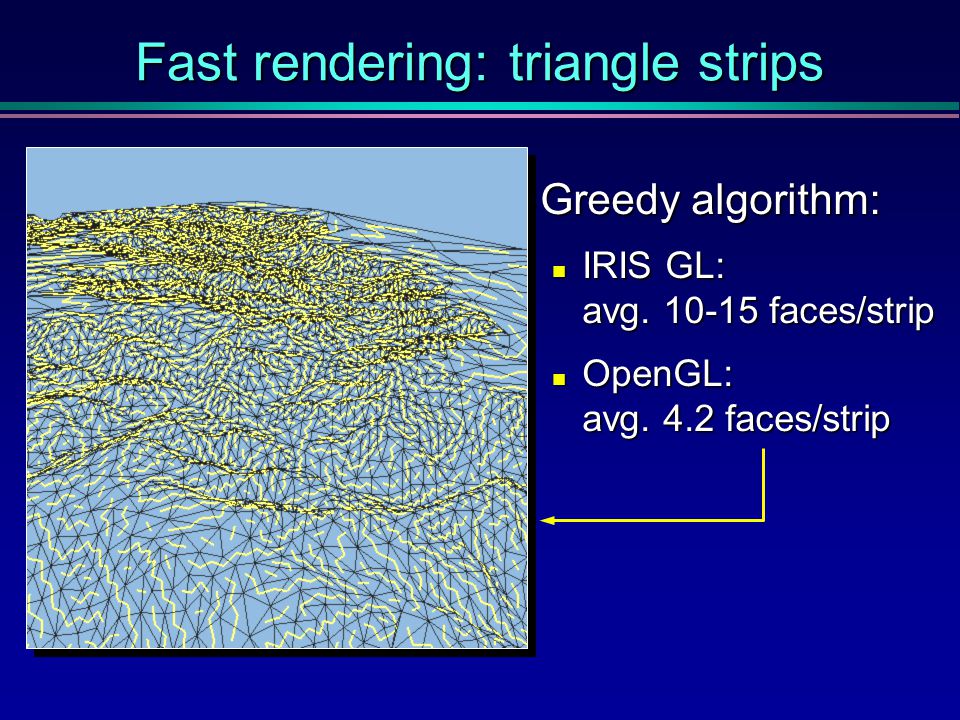 Fast rendering: triangle strips

Greedy algorithm:

IRIS GL:
avg. 10-15 faces/strip

OpenGL:
avg. 4.2 faces/strip